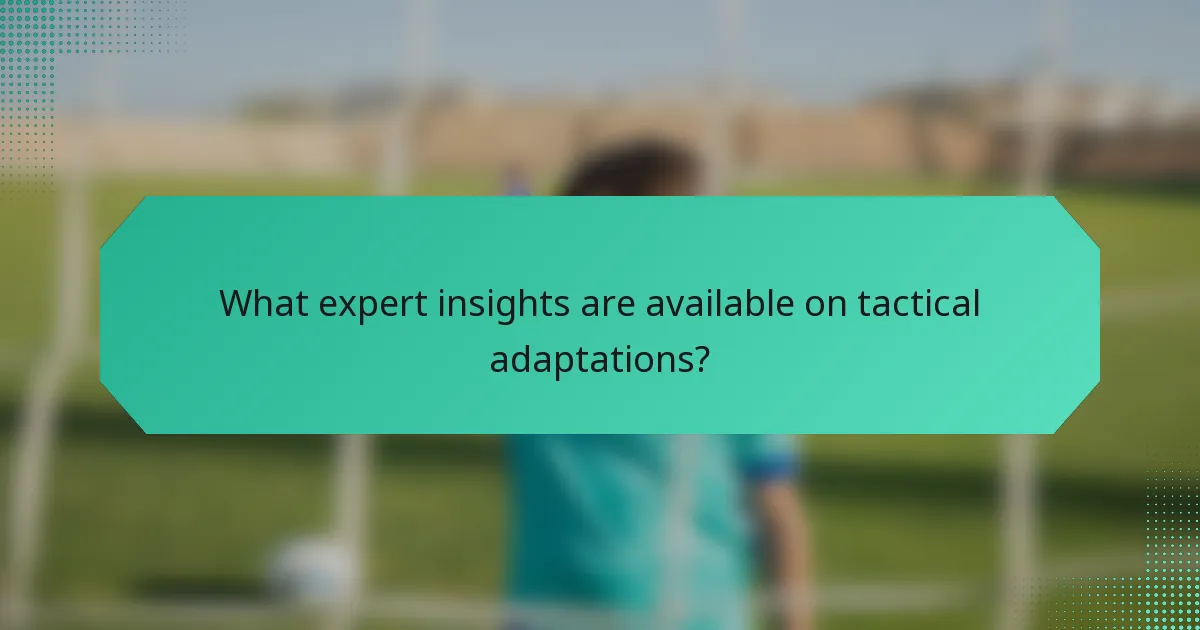 What expert insights are available on tactical adaptations?